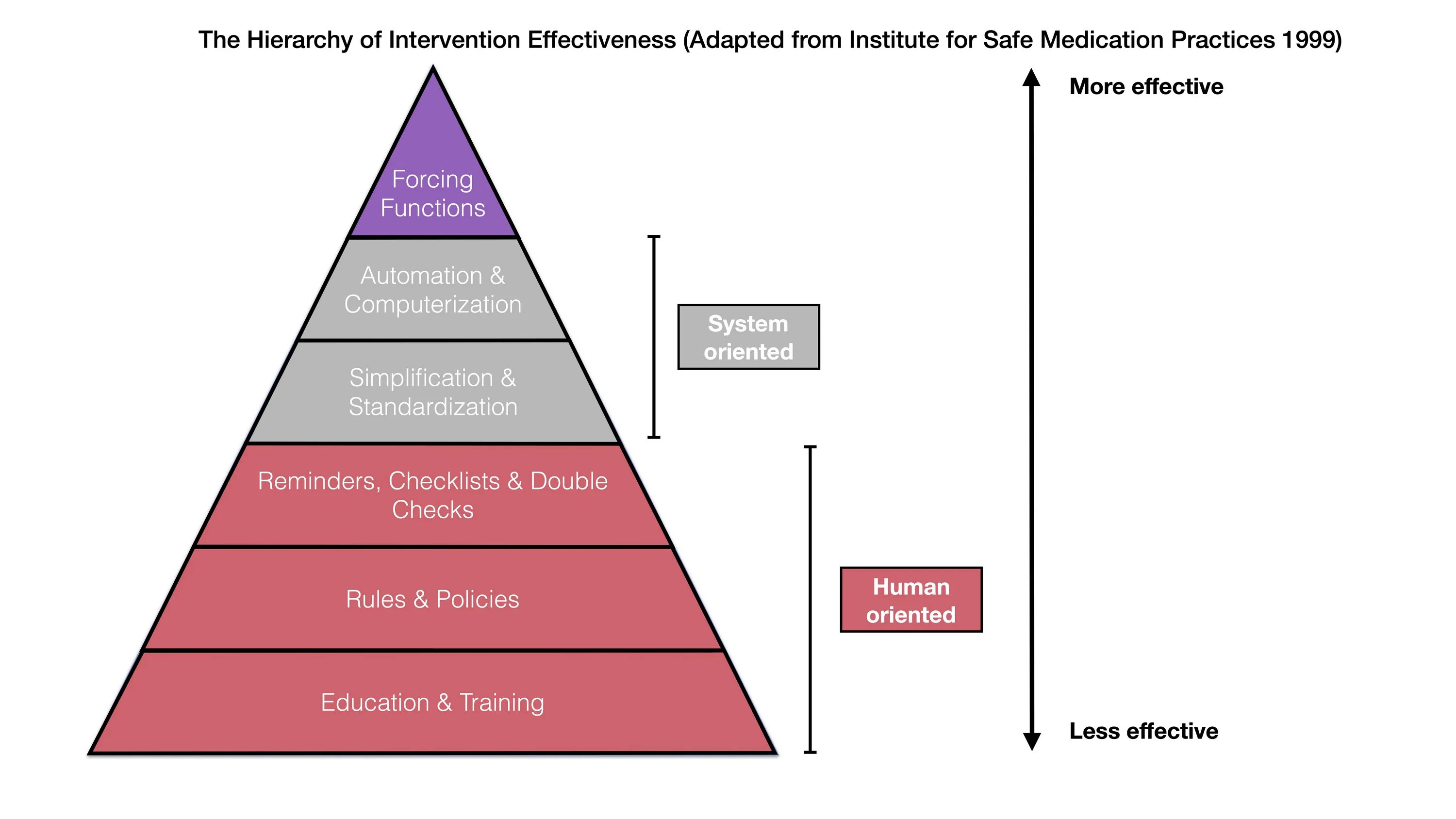 The Hierarchy of Intervention Effectiveness (Adapted from Institute for Safe Medication Practices 1999)

Forcing Functions

Automation & Computerization

Simplification & Standardization

Reminders, Checklists & Double Checks

Rules & Policies

Education & Training

System oriented

Human oriented

More effective

Less effective